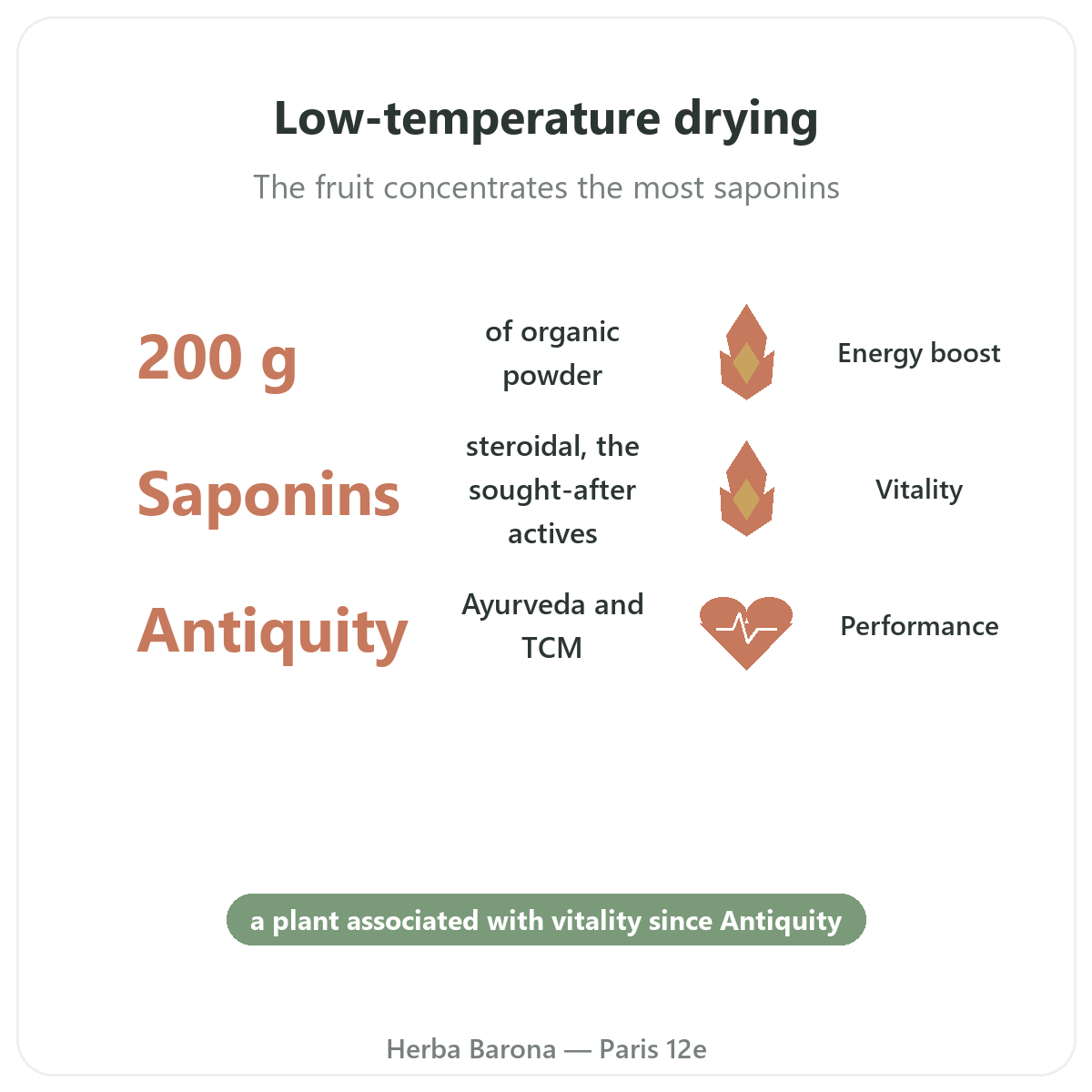 Low-temperature drying

The fruit concentrates the most saponins

200 g
of organic powder
Energy boost

Saponins
steroidal, the sought-after actives
Vitality

Antiquity
Ayurveda and TCM
Performance

a plant associated with vitality since Antiquity

Herba Barona — Paris 12e